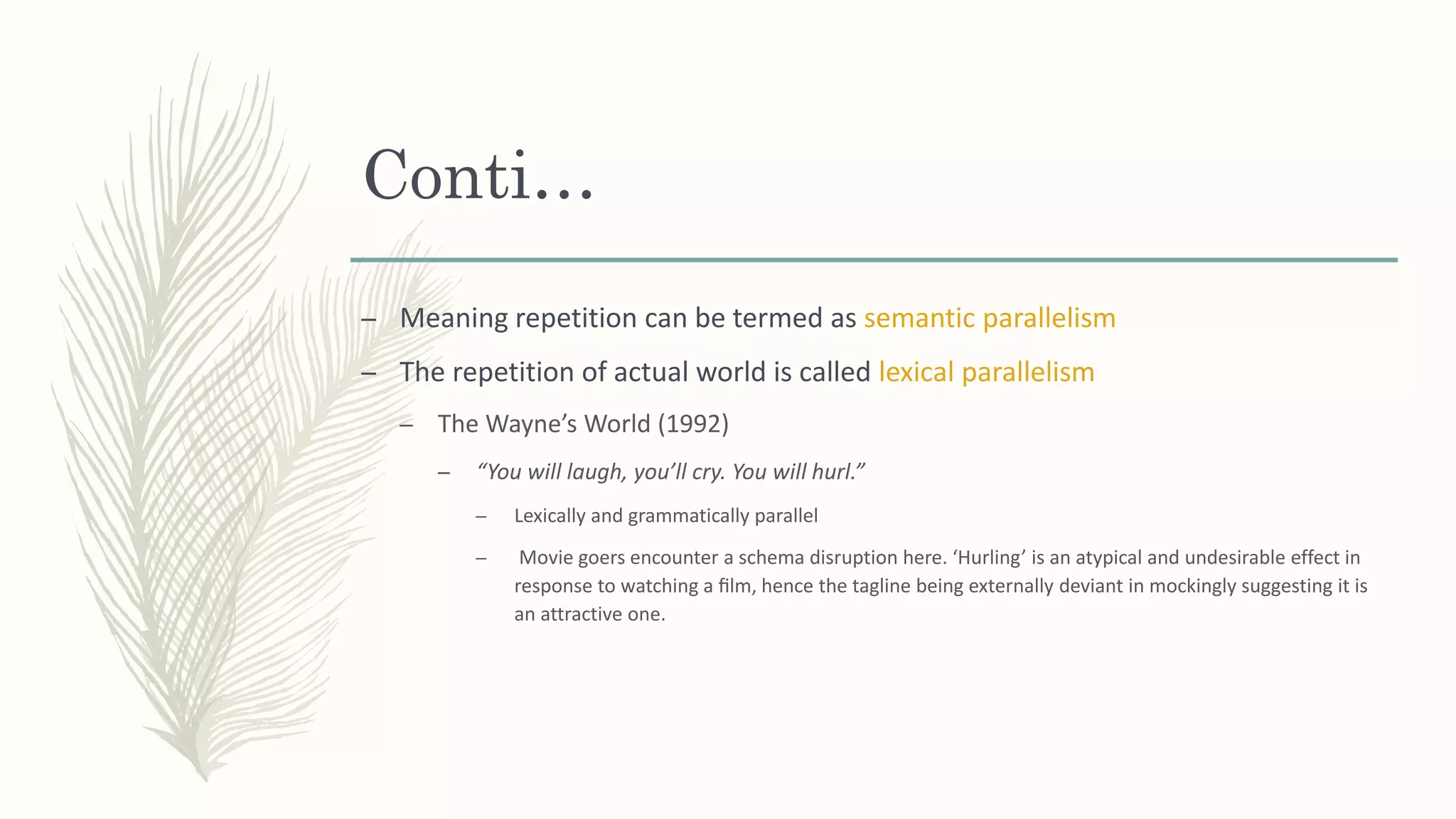 Conti…

– Meaning repetition can be termed as semantic parallelism

– The repetition of actual world is called lexical parallelism

– The Wayne’s World (1992)

– “You will laugh, you’ll cry. You will hurl.”

– Lexically and grammatically parallel

– Movie goers encounter a schema disruption here. ‘Hurling’ is an atypical and undesirable effect in response to watching a film, hence the tagline being externally deviant in mockingly suggesting it is an attractive one.